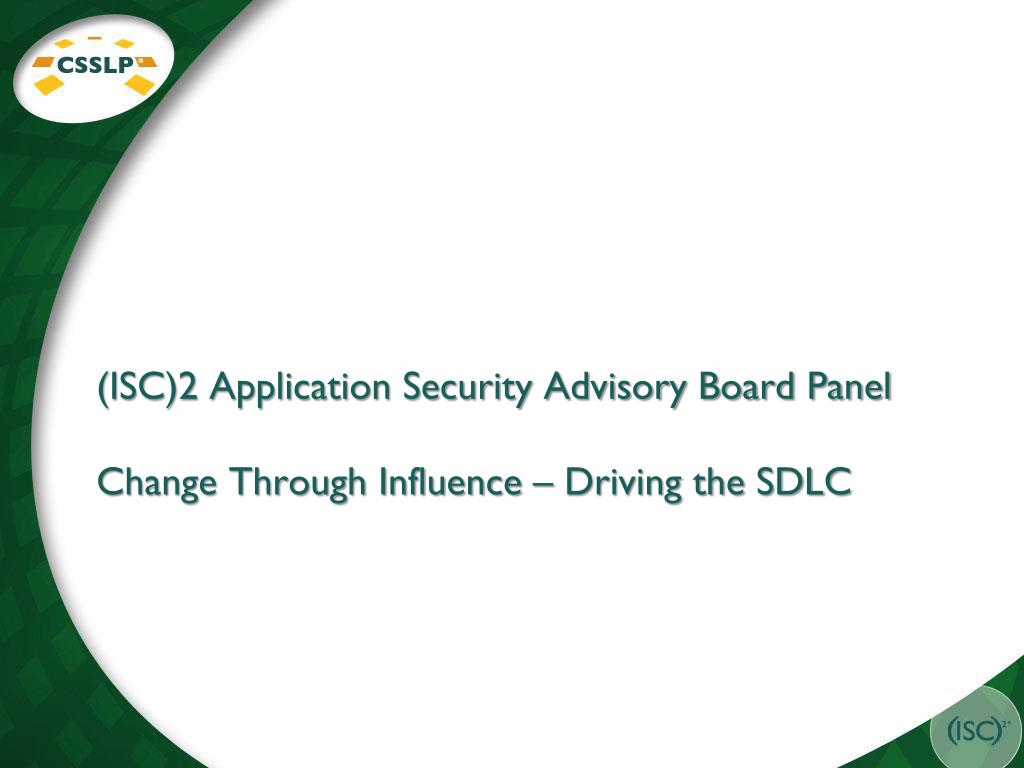 CSSLP

(ISC)2 Application Security Advisory Board Panel

Change Through Influence – Driving the SDLC

(ISC)$^{2}$